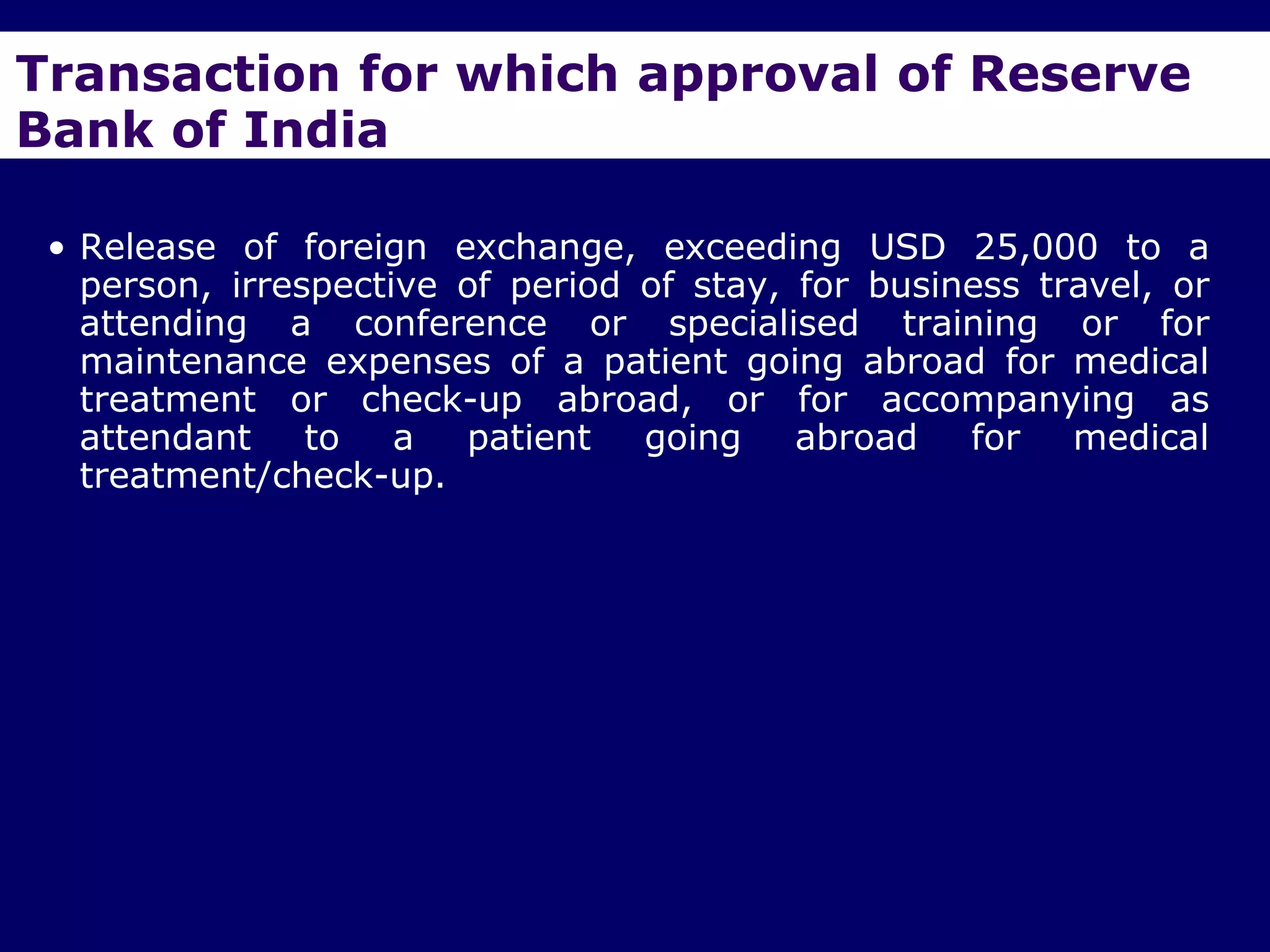 Transaction for which approval of Reserve Bank of India

• Release of foreign exchange, exceeding USD 25,000 to a person, irrespective of period of stay, for business travel, or attending a conference or specialised training or for maintenance expenses of a patient going abroad for medical treatment or check-up abroad, or for accompanying as attendant to a patient going abroad for medical treatment/check-up.